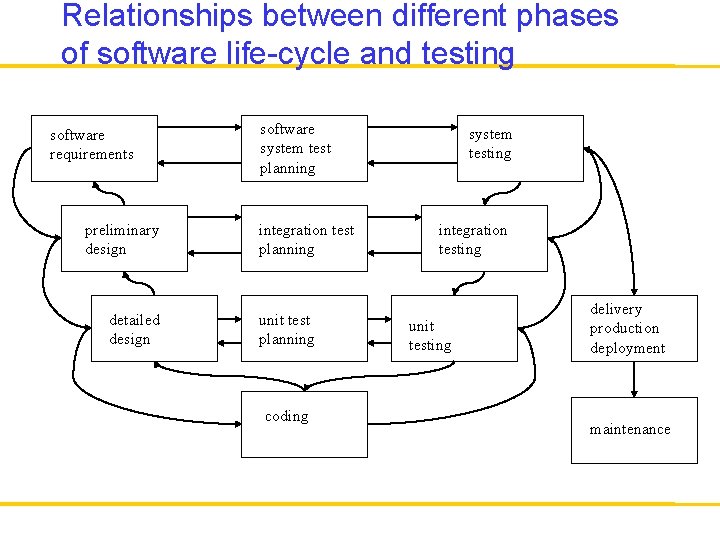 Relationships between different phases of software life-cycle and testing

software requirements

software system test planning

system testing

preliminary design

integration test planning

integration testing

detailed design

unit test planning

unit testing

delivery production deployment

coding

maintenance